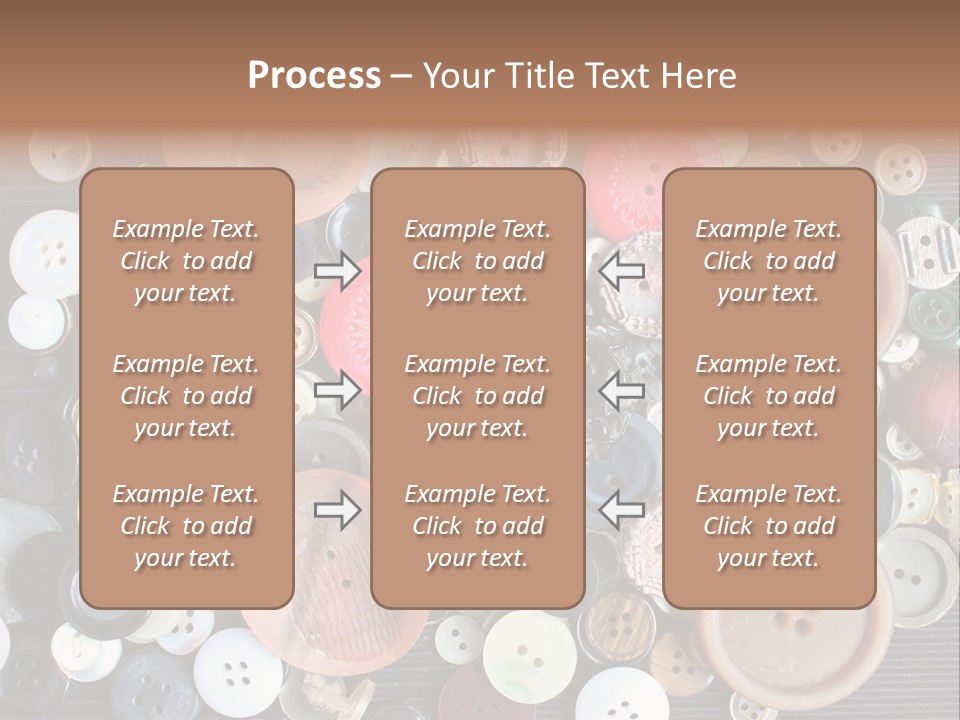 Process – Your Title Text Here

Example Text. Click to add your text.

Example Text. Click to add your text.

Example Text. Click to add your text.

Example Text. Click to add your text.

Example Text. Click to add your text.

Example Text. Click to add your text.

Example Text. Click to add your text.

Example Text. Click to add your text.

Example Text. Click to add your text.